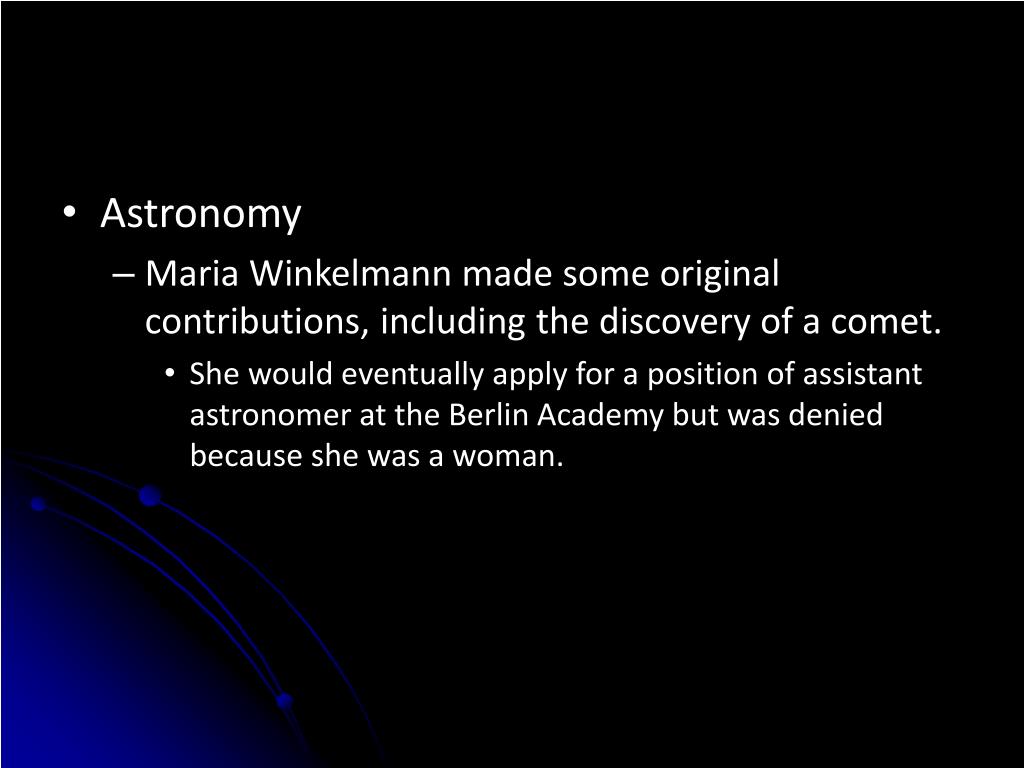 • Astronomy

– Maria Winkelmann made some original contributions, including the discovery of a comet.

• She would eventually apply for a position of assistant astronomer at the Berlin Academy but was denied because she was a woman.